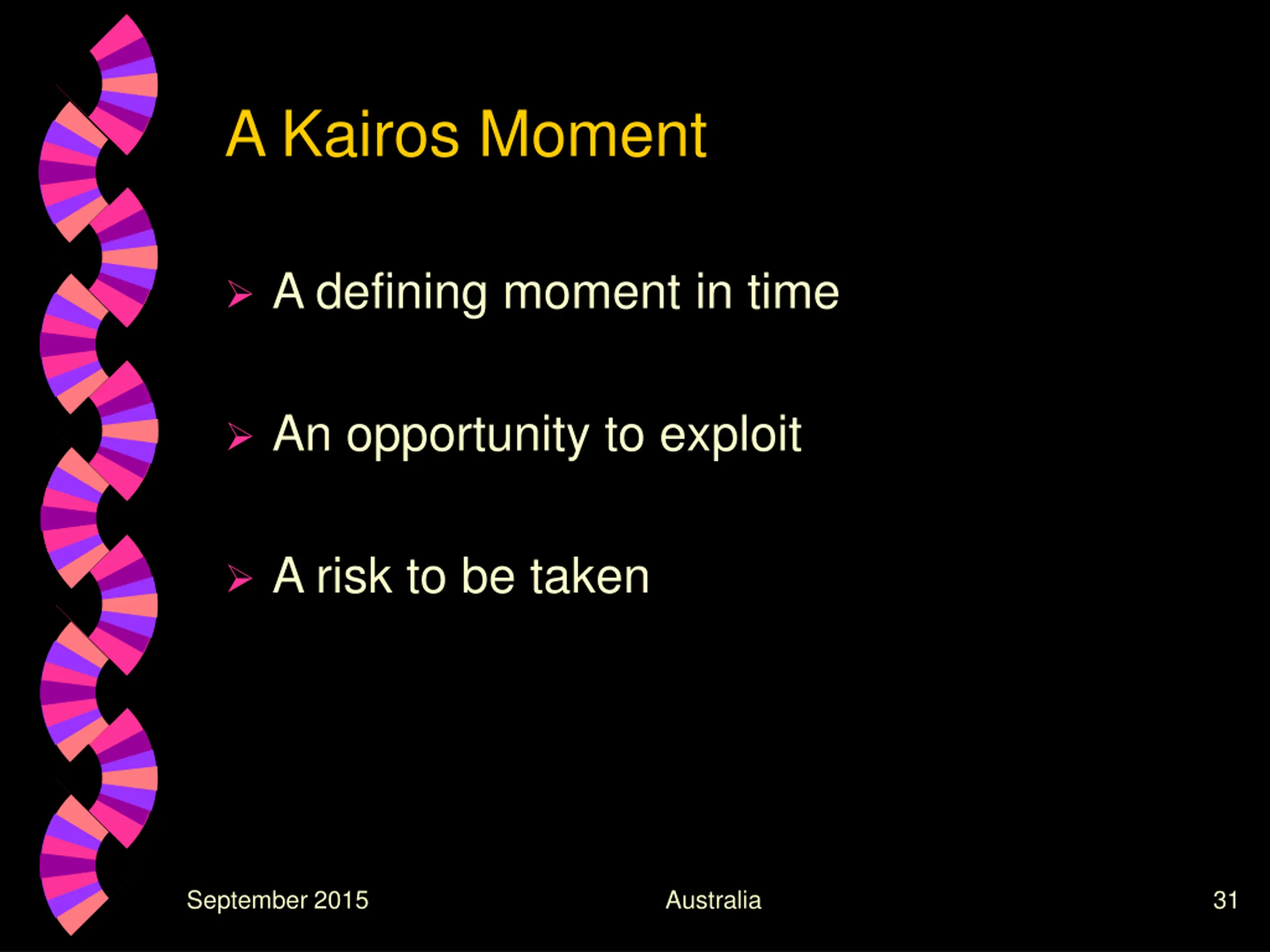 A Kairos Moment

➢ A defining moment in time

➢ An opportunity to exploit

➢ A risk to be taken

September 2015

Australia

31